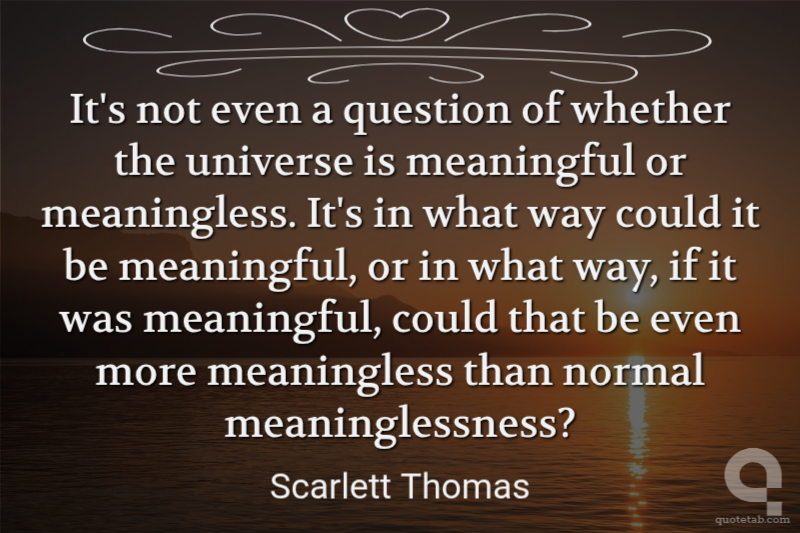 It's not even a question of whether the universe is meaningful or meaningless. It's in what way could it be meaningful, or in what way, if it was meaningful, could that be even more meaningless than normal meaninglessness?

Scarlett Thomas

quotetab.com